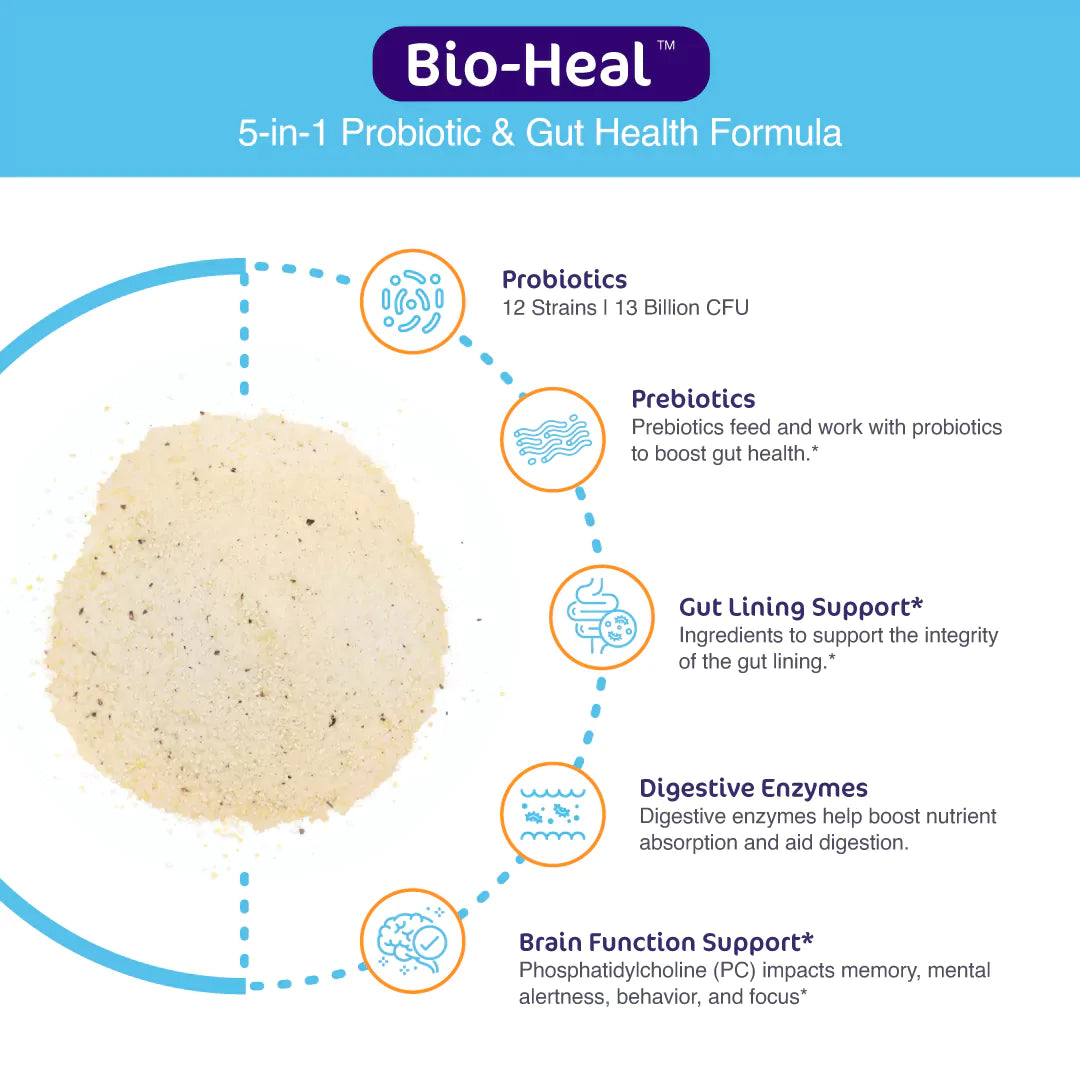 Bio-Heal™
5-in-1 Probiotic & Gut Health Formula

Probiotics
12 Strains | 13 Billion CFU

Prebiotics
Prebiotics feed and work with probiotics to boost gut health.*

Gut Lining Support*
Ingredients to support the integrity of the gut lining.*

Digestive Enzymes
Digestive enzymes help boost nutrient absorption and aid digestion.

Brain Function Support*
Phosphatidylcholine (PC) impacts memory, mental alertness, behavior, and focus*